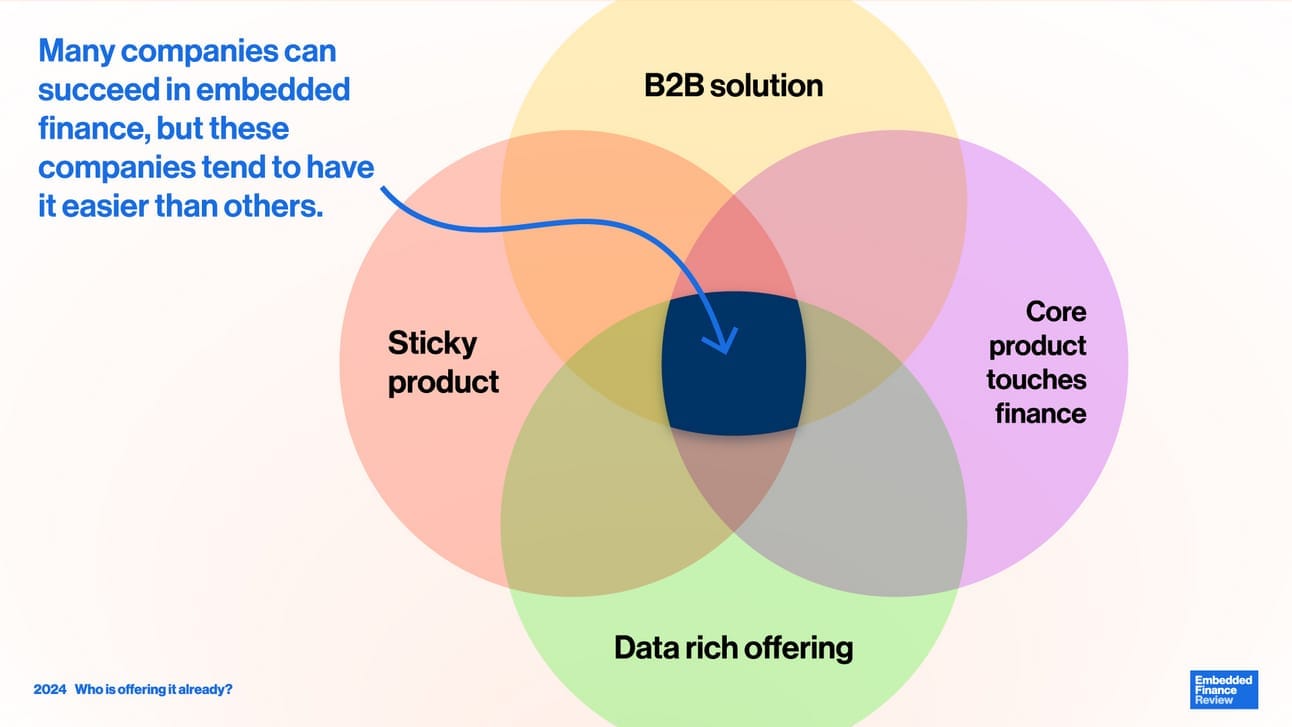 Many companies can succeed in embedded finance, but these companies tend to have it easier than others.

B2B solution

Sticky product

Core product touches finance

Data rich offering

2024 Who is offering it already?

Embedded Finance Review